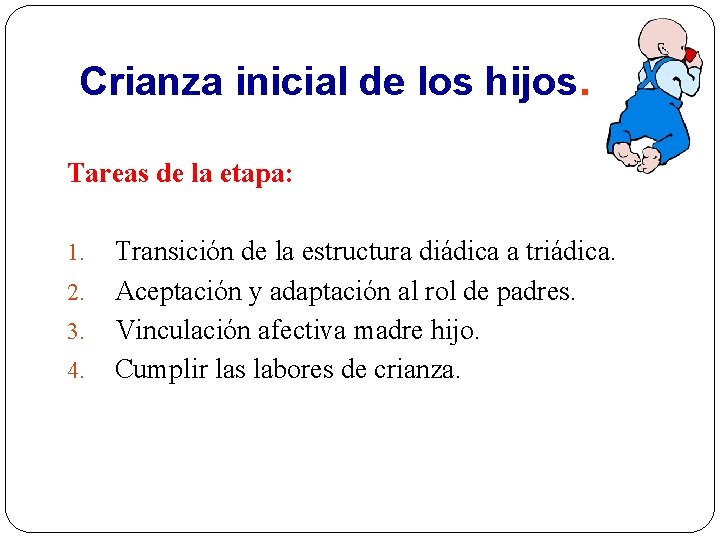 Crianza inicial de los hijos.

Tareas de la etapa:

1. Transición de la estructura diádica a triádica.
2. Aceptación y adaptación al rol de padres.
3. Vinculación afectiva madre hijo.
4. Cumplir las labores de crianza.